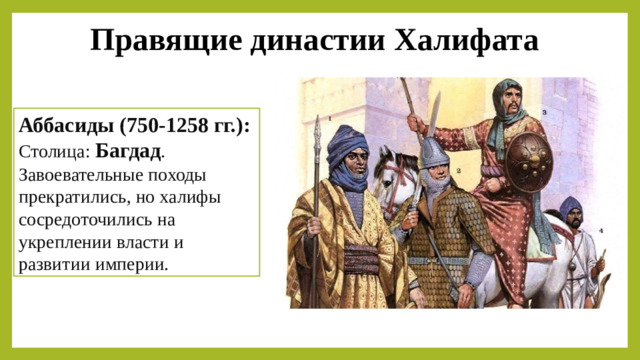 Правящие династии Халифата

Аббасиды (750-1258 гг.):
Столица: Багдад.
Завоевательные походы прекратились, но халифы сосредоточились на укреплении власти и развитии империи.

1

2

3

4